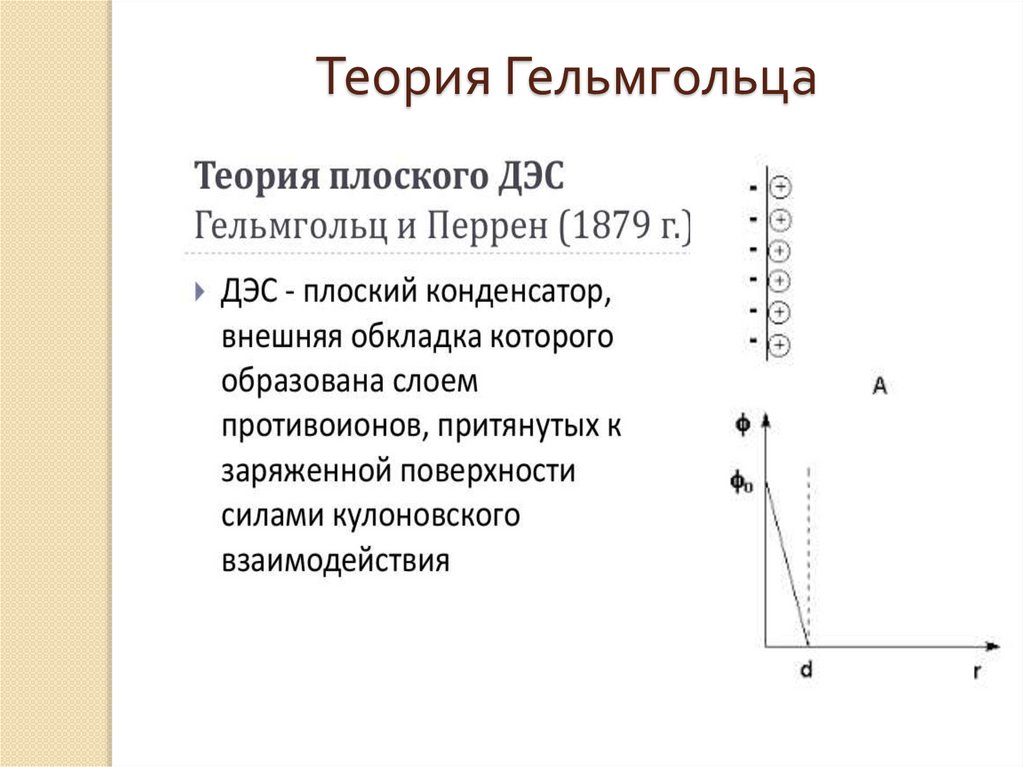 Теория Гельмгольца

Теория плоского ДЭС
Гельмгольц и Перрен (1879 г.)

ДЭС - плоский конденсатор, внешняя обкладка которого образована слоем противоионов, притянутых к заряженной поверхности силами кулоновского взаимодействия

- +
- +
- +
- +
- +
- +

A

$\phi$

$\phi_0$

d

r